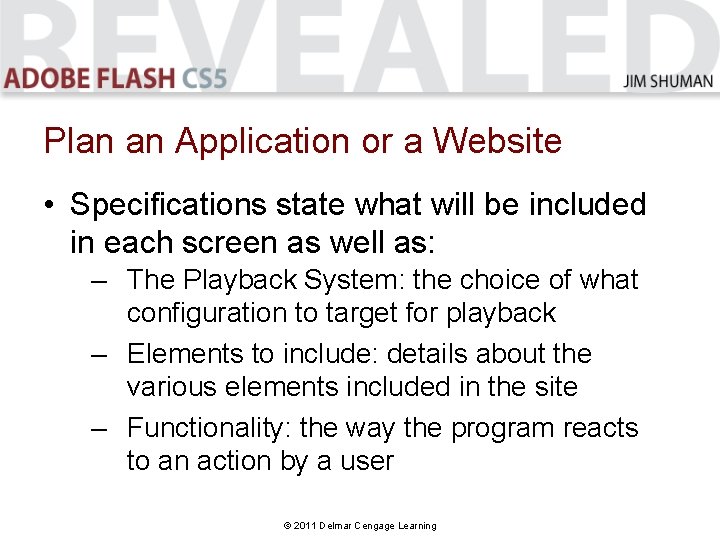 REVEALED
ADOBE FLASH CS5
JIM SHUMAN

Plan an Application or a Website

• Specifications state what will be included in each screen as well as:
– The Playback System: the choice of what configuration to target for playback
– Elements to include: details about the various elements included in the site
– Functionality: the way the program reacts to an action by a user

© 2011 Delmar Cengage Learning